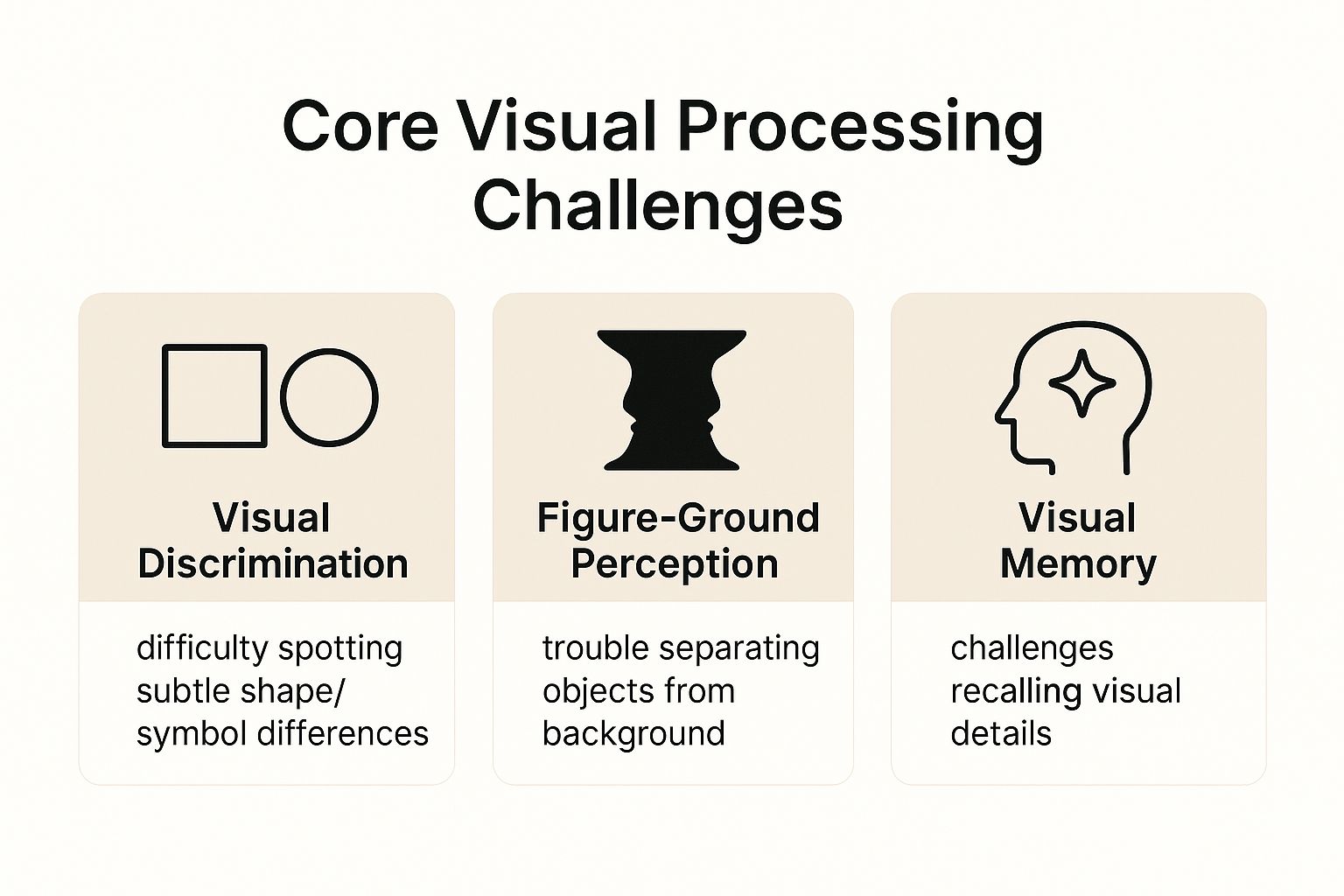 Core Visual Processing Challenges

Visual Discrimination

difficulty spotting subtle shape/ symbol differences

Figure-Ground Perception

trouble separating objects from background

Visual Memory

challenges recalling visual details